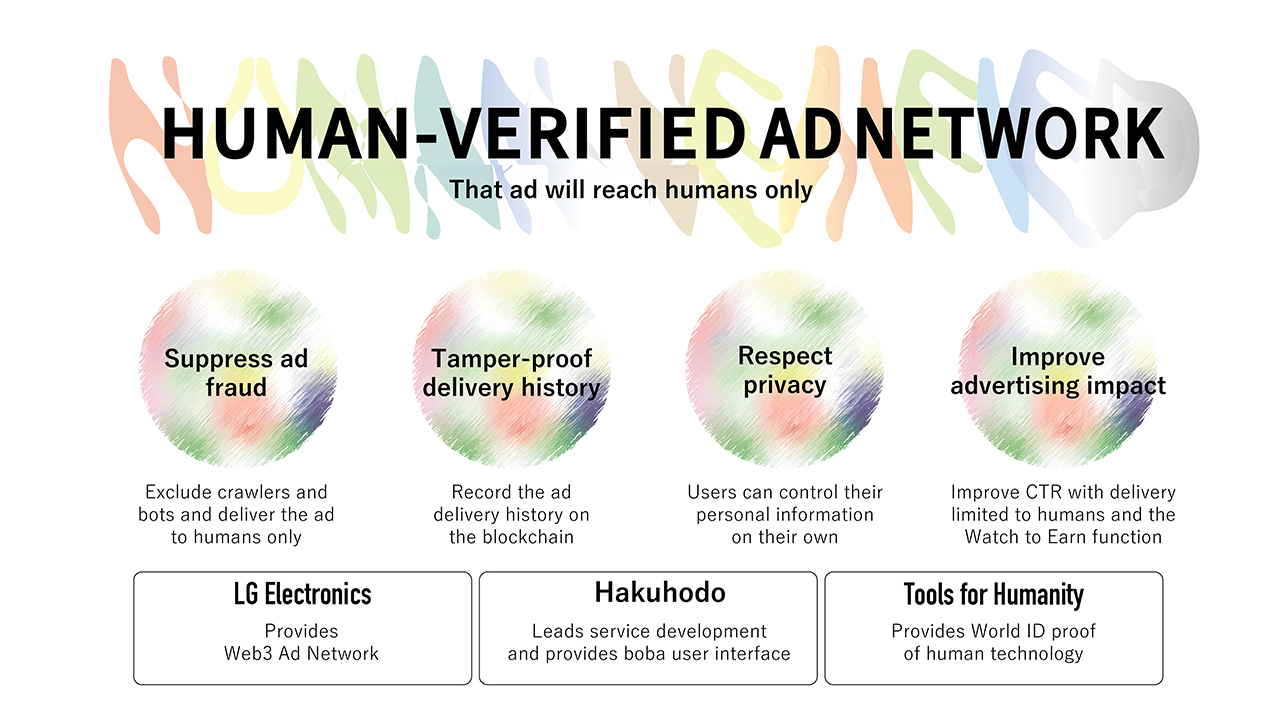 HUMAN-VERIFIED AD NETWORK

That ad will reach humans only

Suppress ad fraud

Exclude crawlers and bots and deliver the ad to humans only

Tamper-proof delivery history

Record the ad delivery history on the blockchain

Respect privacy

Users can control their personal information on their own

Improve advertising impact

Improve CTR with delivery limited to humans and the Watch to Earn function

LG Electronics

Provides Web3 Ad Network

Hakuhodo

Leads service development and provides boba user interface

Tools for Humanity

Provides World ID proof of human technology